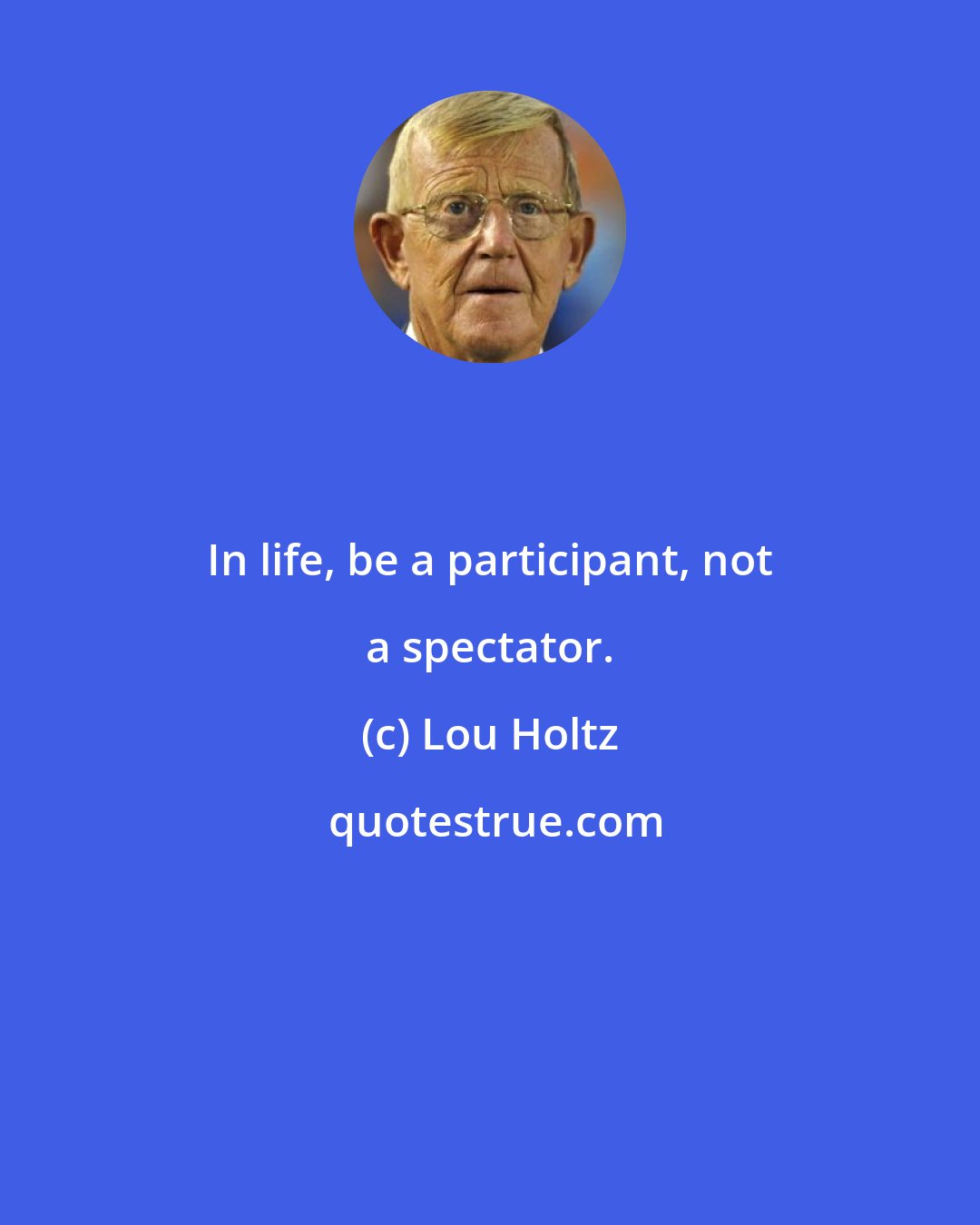 In life, be a participant, not a spectator.

(c) Lou Holtz

quotestrue.com